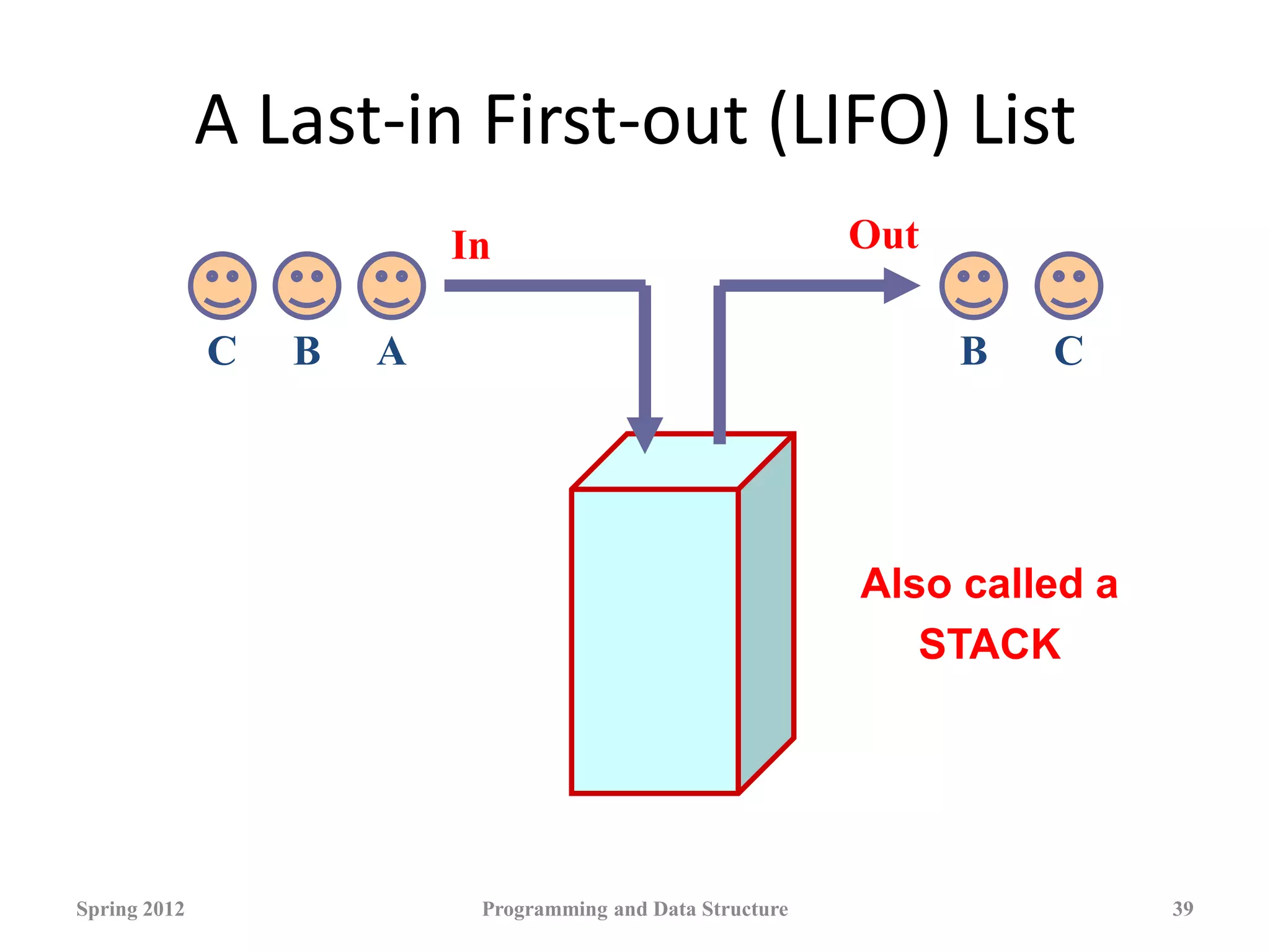 A Last-in First-out (LIFO) List

In

Out

C B A

B C

Also called a STACK

Spring 2012

Programming and Data Structure

39